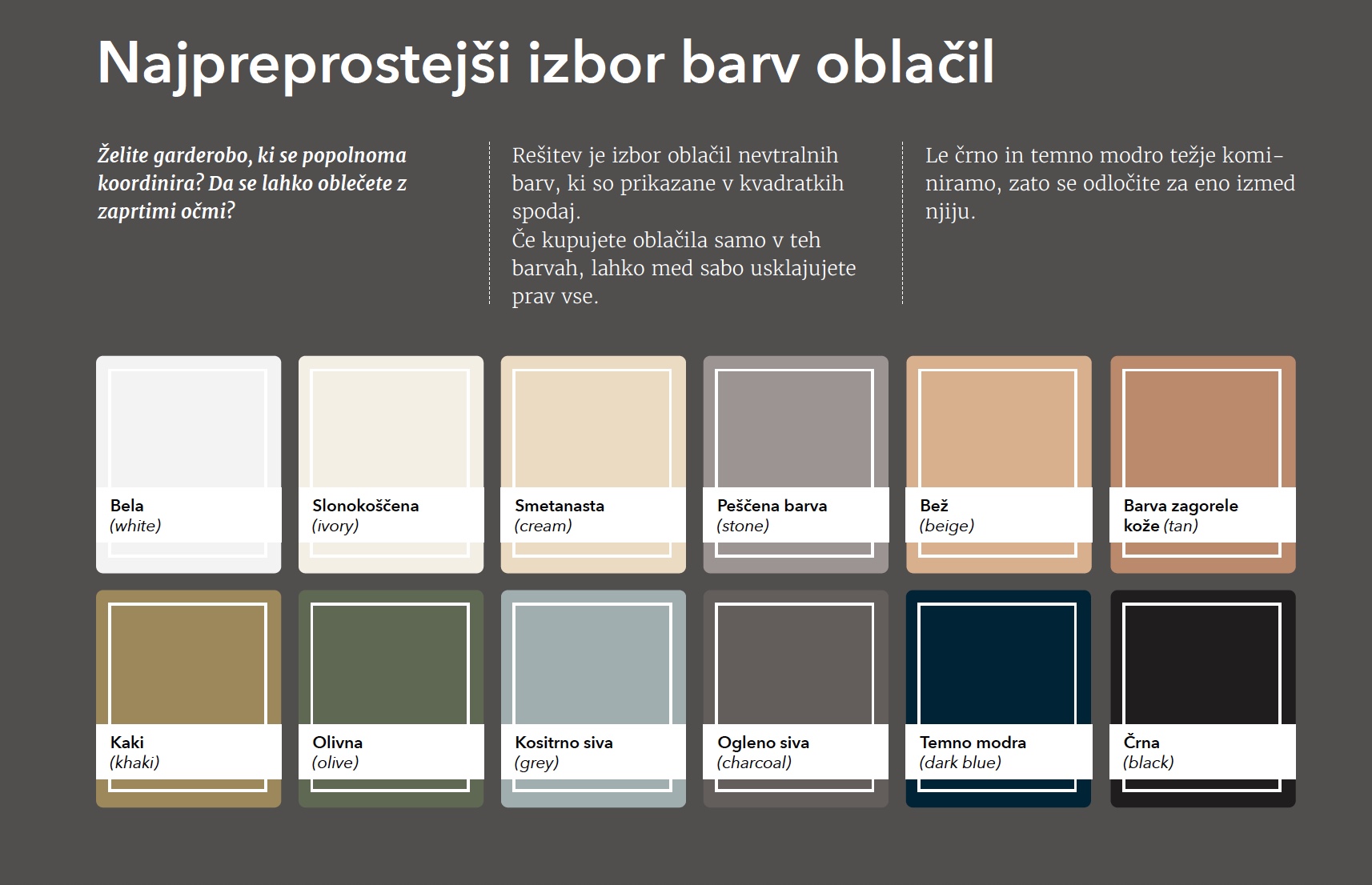 Najpreprostejši izbor barv oblačil

Želite garderobo, ki se popolnoma koordinira? Da se lahko oblečete z zaprtimi očmi?

Rešitev je izbor oblačil nevtralnih barv, ki so prikazane v kvadratkih spodaj.
Če kupujete oblačila samo v teh barvah, lahko med sabo usklajujete prav vse.

Le črno in temno modro težje kominiramo, zato se odločite za eno izmed njiju.

Bela
(white)

Slonokoščena
(ivory)

Smetanasta
(cream)

Peščena barva
(stone)

Bež
(beige)

Barva zagorele kože (tan)

Kaki
(khaki)

Olivna
(olive)

Kositrno siva
(grey)

Ogleno siva
(charcoal)

Temno modra
(dark blue)

Črna
(black)